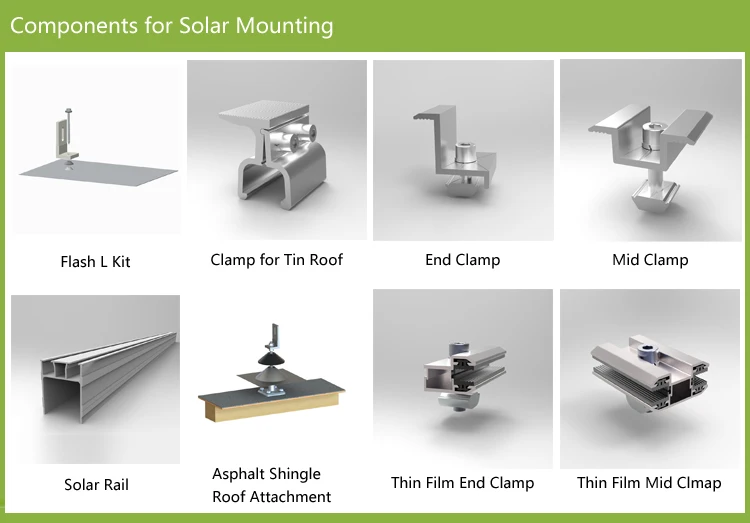 Components for Solar Mounting

Flash L Kit

Clamp for Tin Roof

End Clamp

Mid Clamp

Solar Rail

Asphalt Shingle Roof Attachment

Thin Film End Clamp

Thin Film Mid Clmap